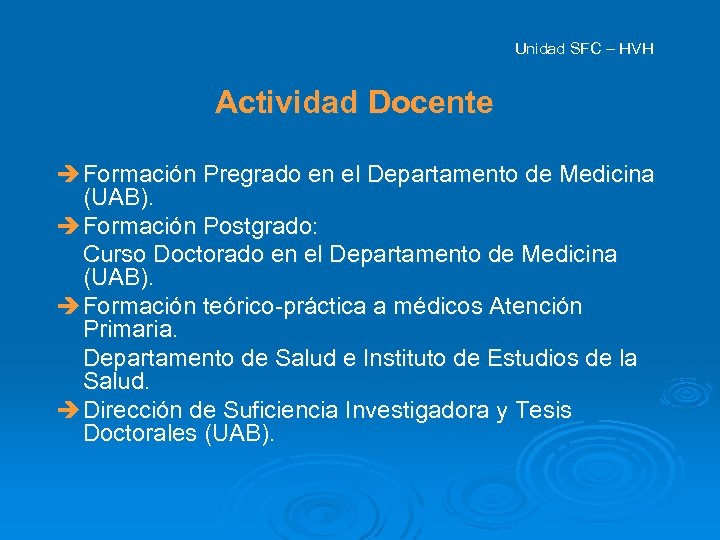 Unidad SFC – HVH

Actividad Docente

➔ Formación Pregrado en el Departamento de Medicina (UAB).

➔ Formación Postgrado:

Curso Doctorado en el Departamento de Medicina (UAB).

➔ Formación teórico-práctica a médicos Atención Primaria.

Departamento de Salud e Instituto de Estudios de la Salud.

➔ Dirección de Suficiencia Investigadora y Tesis Doctorales (UAB).